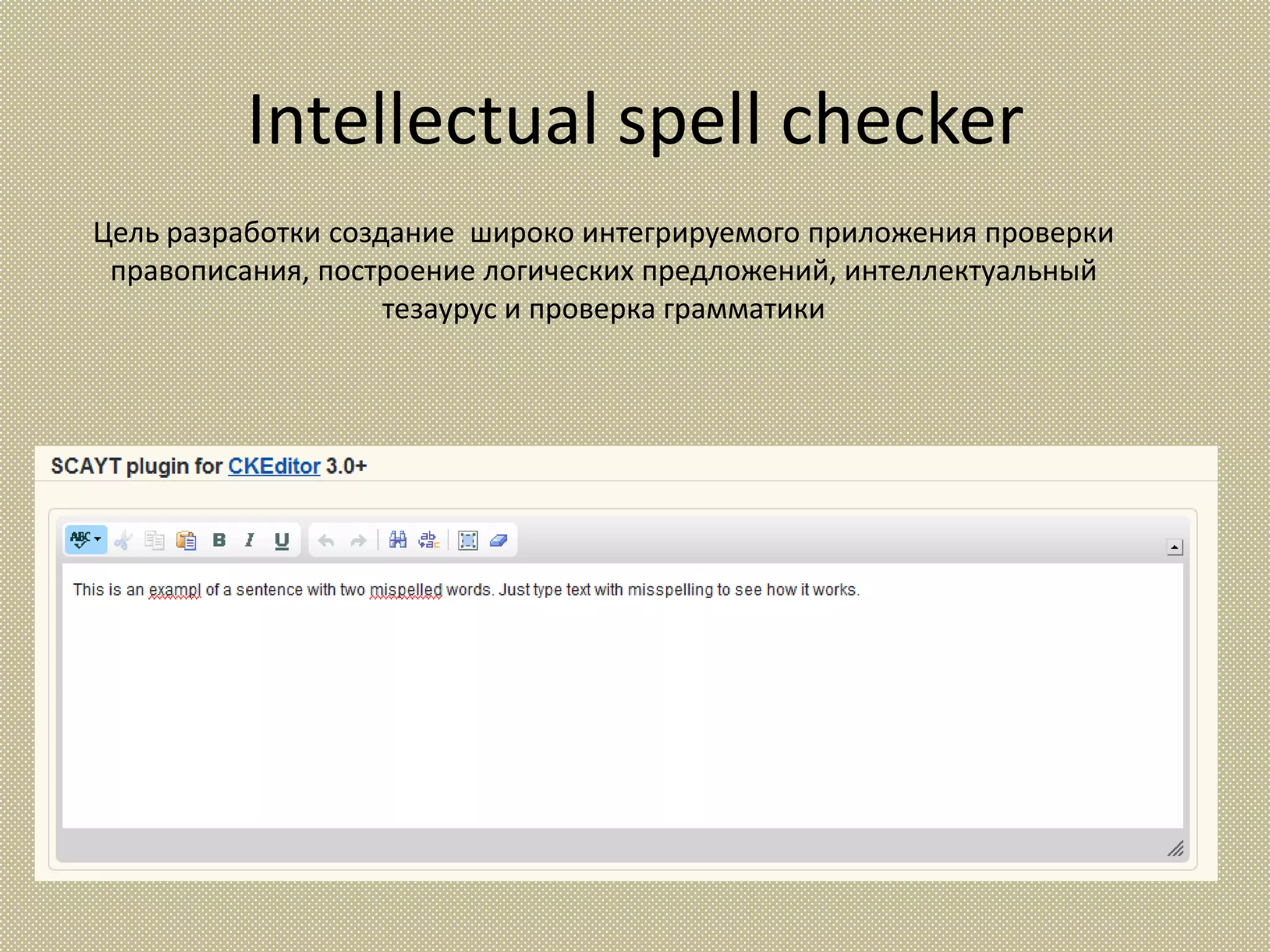 Intellectual spell checker

Цель разработки создание  широко интегрируемого приложения проверки правописания, построение логических предложений, интеллектуальный тезаурус и проверка грамматики

SCAYT plugin for CKEditor 3.0+

ABC

B I U

This is an exampl of a sentence with two mispelled words. Just type text with misspelling to see how it works.